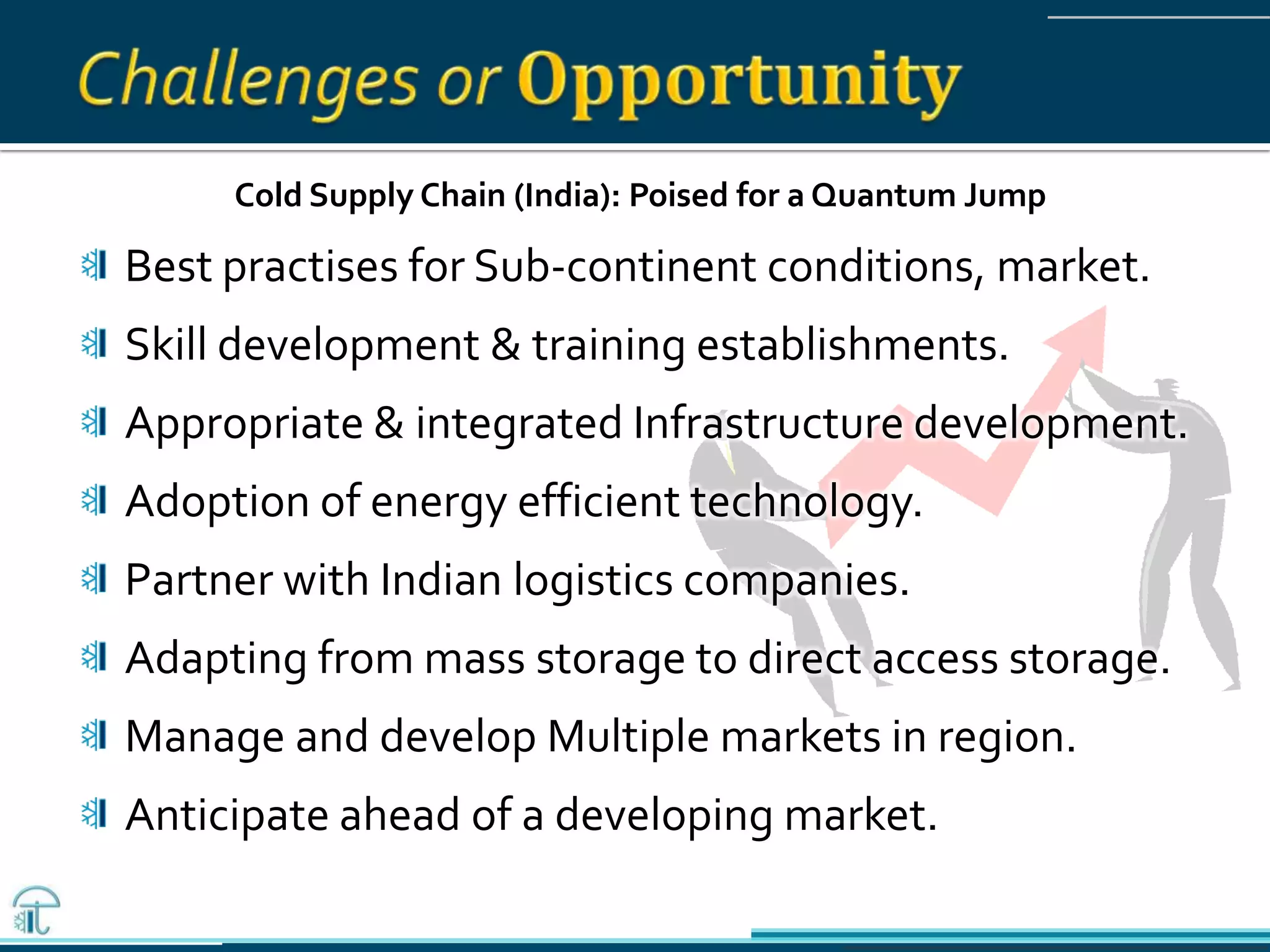 Challenges or Opportunity

Cold Supply Chain (India): Poised for a Quantum Jump

Best practises for Sub-continent conditions, market.

Skill development & training establishments.

Appropriate & integrated Infrastructure development.

Adoption of energy efficient technology.

Partner with Indian logistics companies.

Adapting from mass storage to direct access storage.

Manage and develop Multiple markets in region.

Anticipate ahead of a developing market.